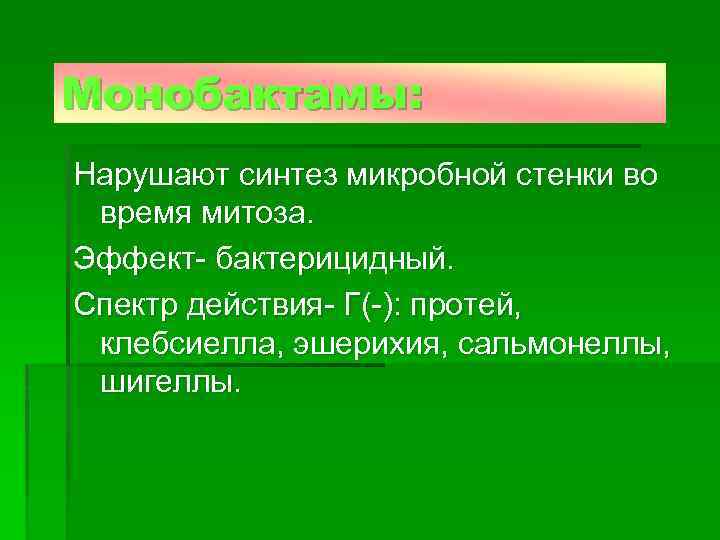 Монобактамы:

Нарушают синтез микробной стенки во время митоза.

Эффект- бактерицидный.

Спектр действия- Г(-): протей, клебсиелла, эшерихия, сальмонеллы, шигеллы.